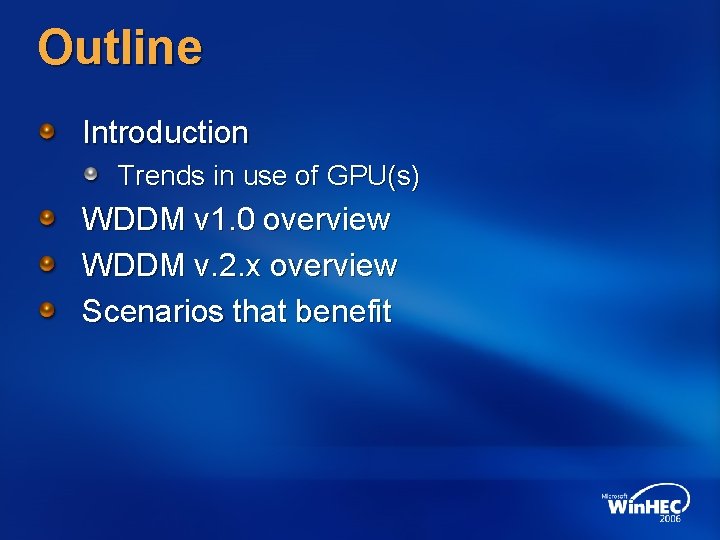 Outline

Introduction

Trends in use of GPU(s)

WDDM v1.0 overview

WDDM v.2.x overview

Scenarios that benefit

Microsoft WinHEC 2006